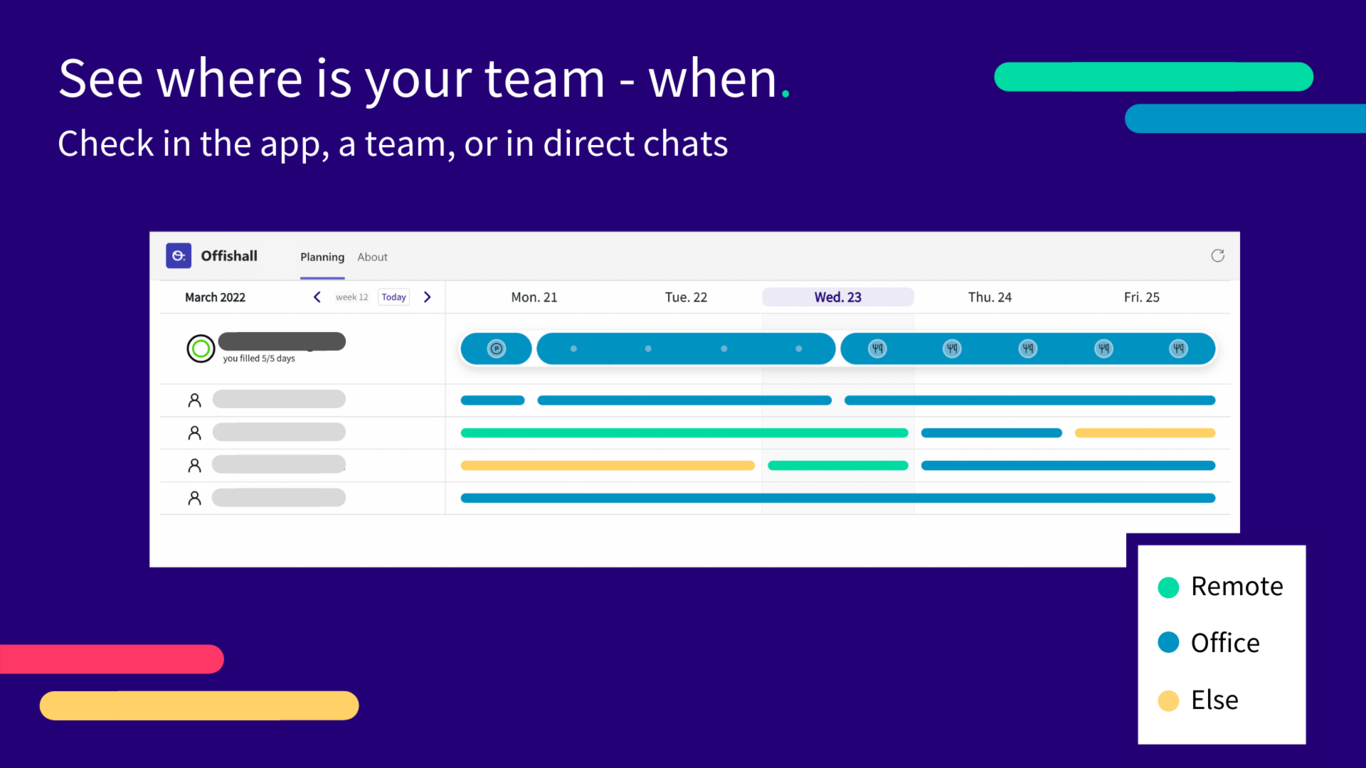 See where is your team - when.

Check in the app, a team, or in direct chats

Offishall Planning About

March 2022 week 12 Today

Mon. 21 Tue. 22 Wed. 23 Thu. 24 Fri. 25

you filled 5/5 days

Remote

Office

Else